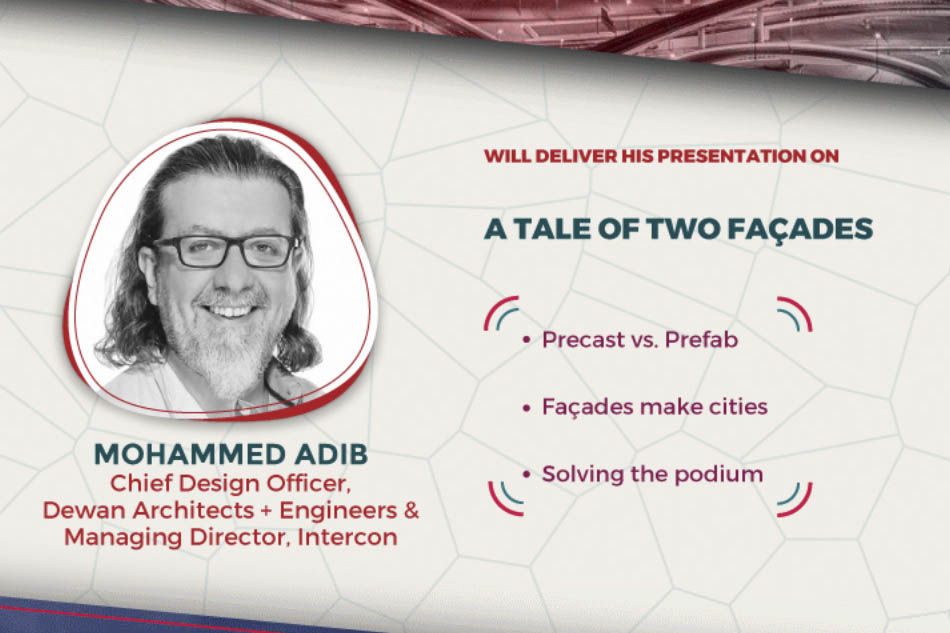 MOHAMMED ADIB
Chief Design Officer, Dewan Architects + Engineers & Managing Director, Intercon

WILL DELIVER HIS PRESENTATION ON

A TALE OF TWO FAÇADES

• Precast vs. Prefab
• Façades make cities
• Solving the podium